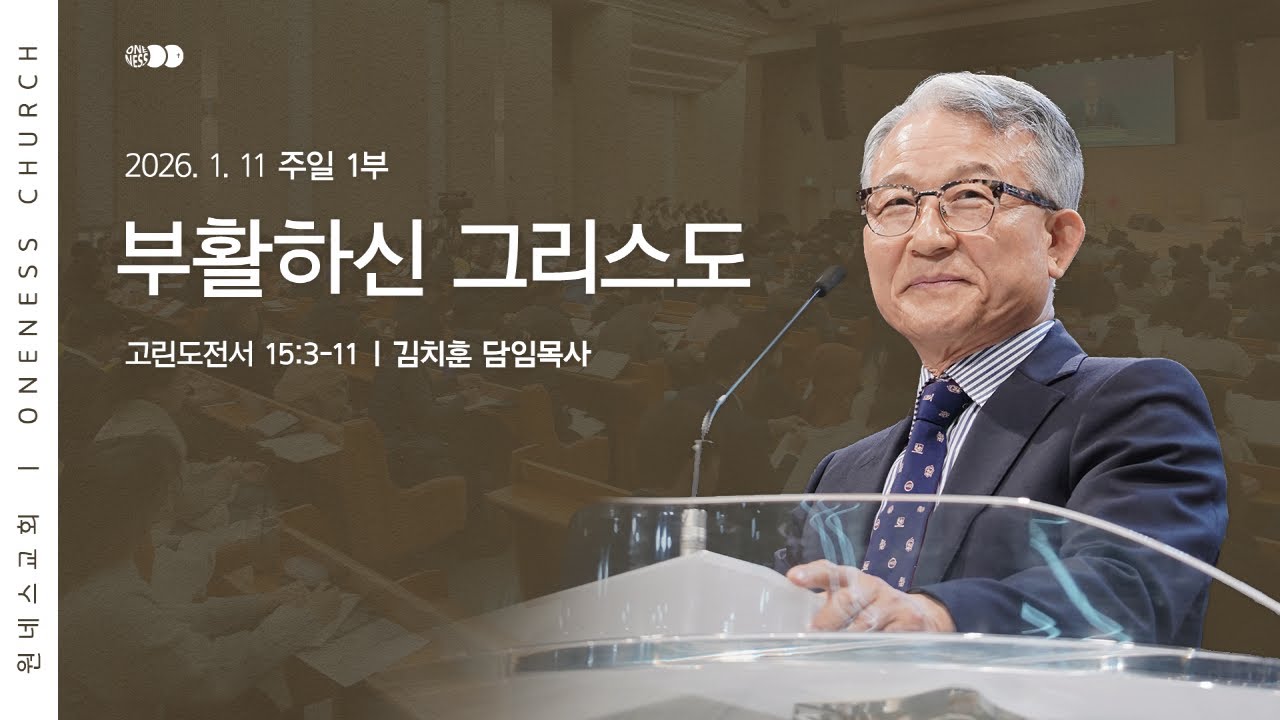 원네스교회 | ONENESS CHURCH

ONE NESS

2026. 1. 11 주일 1부

부활하신 그리스도

고린도전서 15:3-11 | 김치훈 담임목사